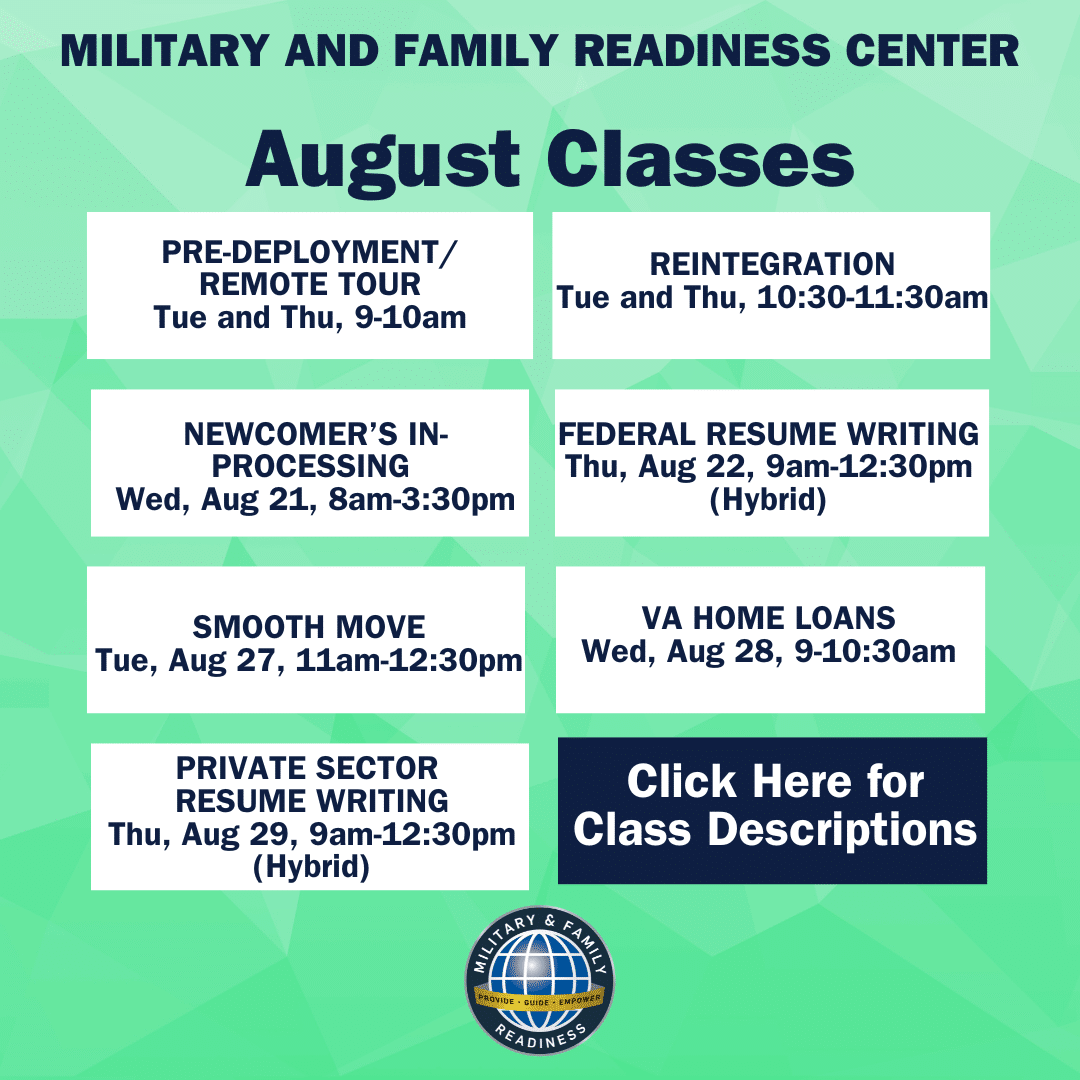 MILITARY AND FAMILY READINESS CENTER

August Classes

PRE-DEPLOYMENT/ REMOTE TOUR
Tue and Thu, 9-10am

REINTEGRATION
Tue and Thu, 10:30-11:30am

NEWCOMER'S IN-PROCESSING
Wed, Aug 21, 8am-3:30pm

FEDERAL RESUME WRITING
Thu, Aug 22, 9am-12:30pm
(Hybrid)

SMOOTH MOVE
Tue, Aug 27, 11am-12:30pm

VA HOME LOANS
Wed, Aug 28, 9-10:30am

PRIVATE SECTOR RESUME WRITING
Thu, Aug 29, 9am-12:30pm
(Hybrid)

Click Here for Class Descriptions

MILITARY & FAMILY
PROVIDE · GUIDE · EMPOWER
READINESS